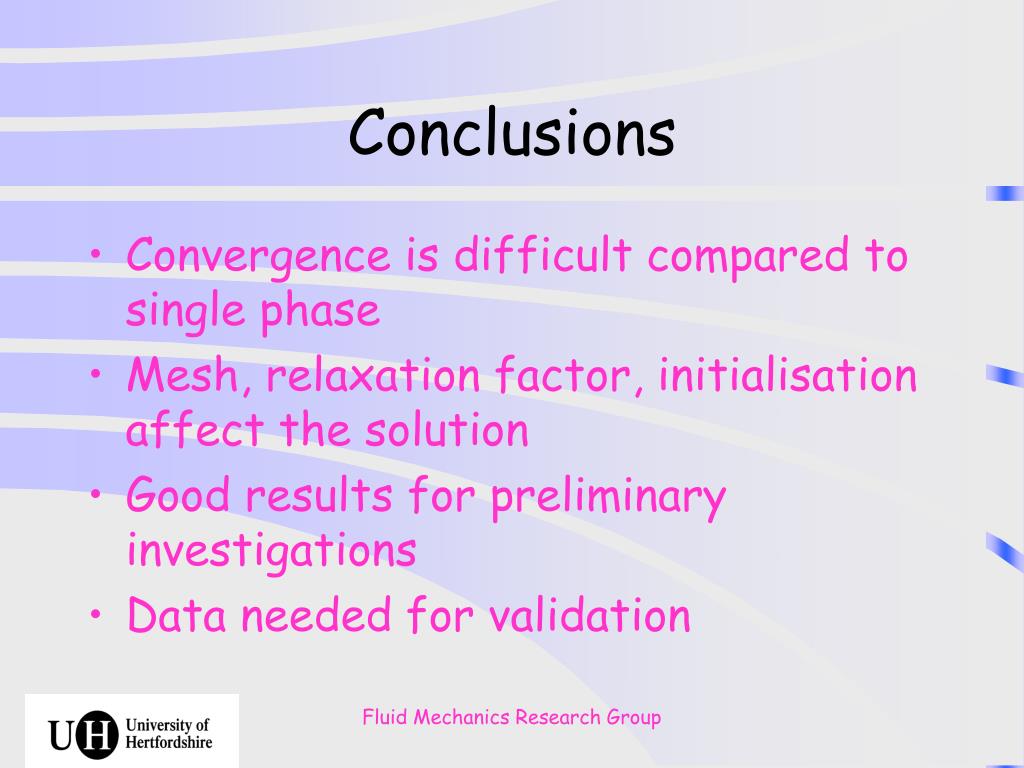 Conclusions

• Convergence is difficult compared to single phase
• Mesh, relaxation factor, initialisation affect the solution
• Good results for preliminary investigations
• Data needed for validation

UH University of Hertfordshire

Fluid Mechanics Research Group